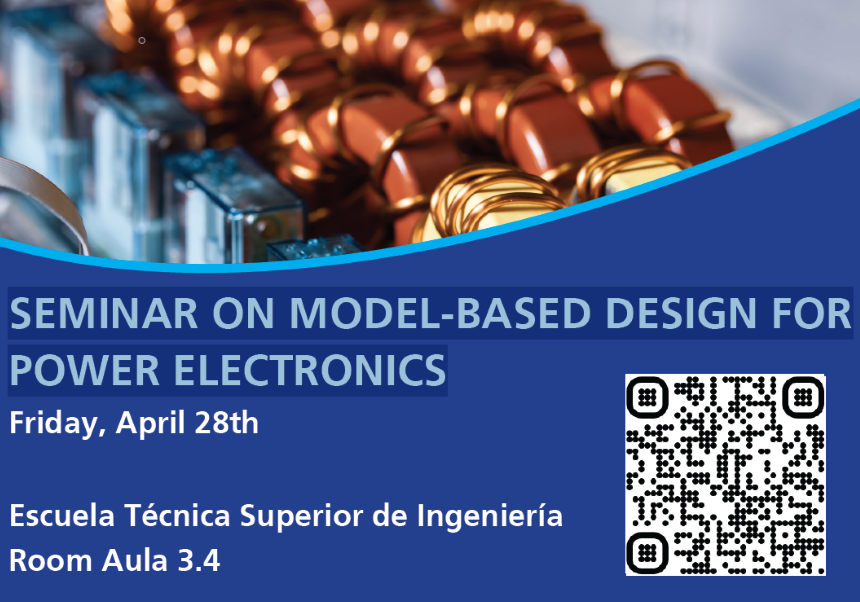 SEMINAR ON MODEL-BASED DESIGN FOR POWER ELECTRONICS

Friday, April 28th

Escuela Técnica Superior de Ingeniería
Room Aula 3.4